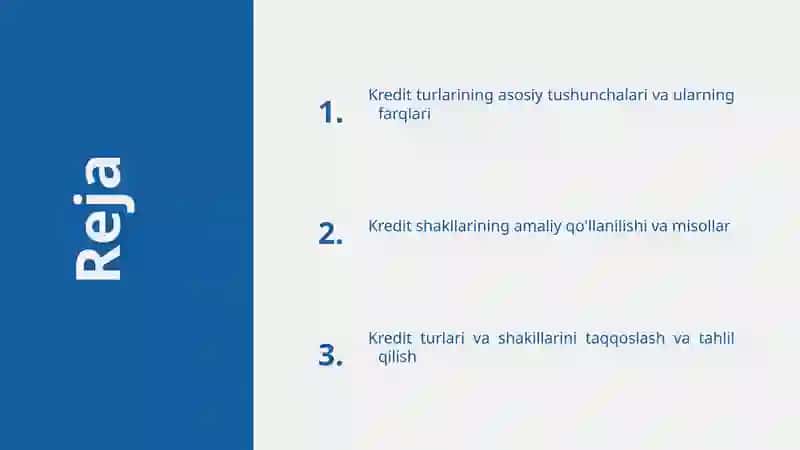 Reja

1. Kredit turlarining asosiy tushunchalari va ularning farqlari

2. Kredit shakllarining amaliy qo'llanilishi va misollar

3. Kredit turlari va shakillarini taqqoslash va tahlil qilish